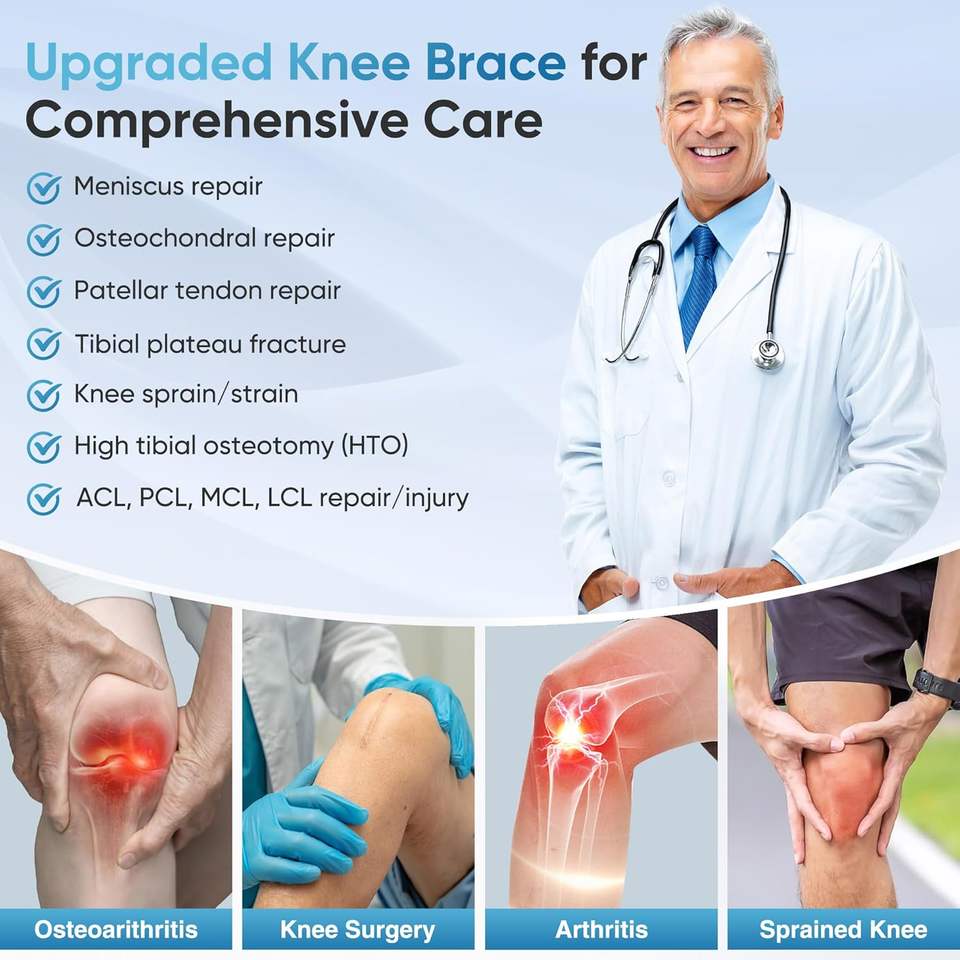 Upgraded Knee Brace for Comprehensive Care

Meniscus repair

Osteochondral repair

Patellar tendon repair

Tibial plateau fracture

Knee sprain/strain

High tibial osteotomy (HTO)

ACL, PCL, MCL, LCL repair/injury

Osteoarithritis

Knee Surgery

Arthritis

Sprained Knee